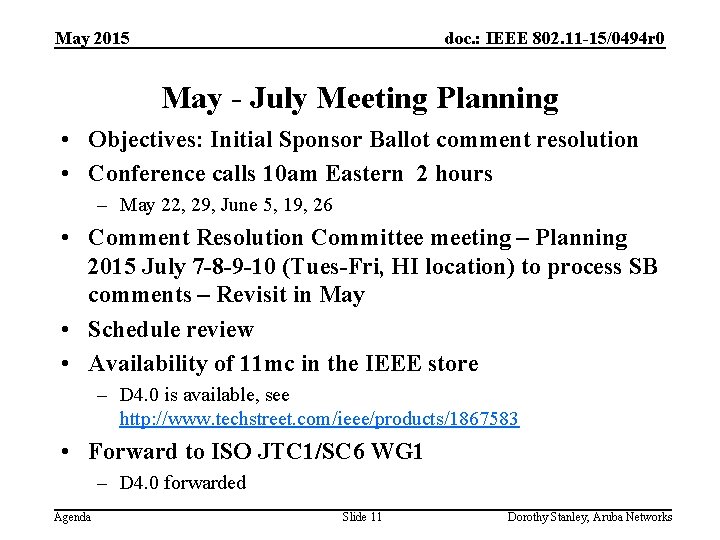 May 2015

doc.: IEEE 802.11-15/0494r0

May - July Meeting Planning

• Objectives: Initial Sponsor Ballot comment resolution
• Conference calls 10am Eastern 2 hours
– May 22, 29, June 5, 19, 26
• Comment Resolution Committee meeting – Planning 2015 July 7-8-9-10 (Tues-Fri, HI location) to process SB comments – Revisit in May
• Schedule review
• Availability of 11mc in the IEEE store
– D4.0 is available, see http://www.techstreet.com/ieee/products/1867583
• Forward to ISO JTC1/SC6 WG1
– D4.0 forwarded

Agenda

Slide 11

Dorothy Stanley, Aruba Networks